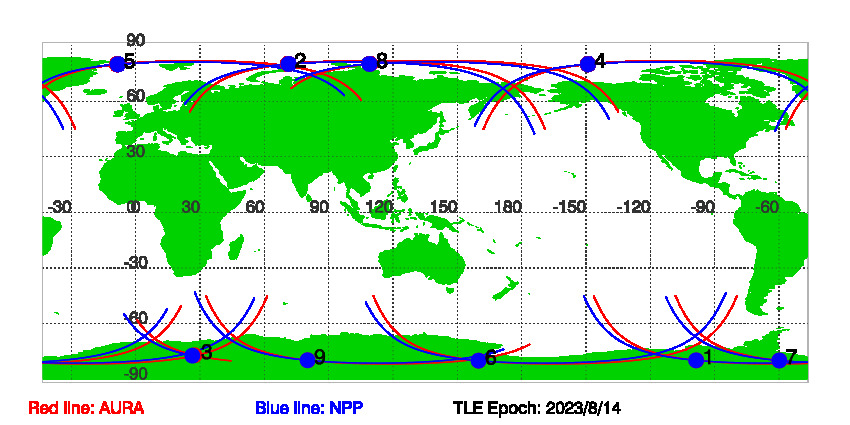 90
5
2
8
4
60
30
-30
0
30
60
90
120
150
180
-150
-120
-90
-60
-30
-60
3
9
6
1
7
-90

Red line: AURA
Blue line: NPP
TLE Epoch: 2023/8/14